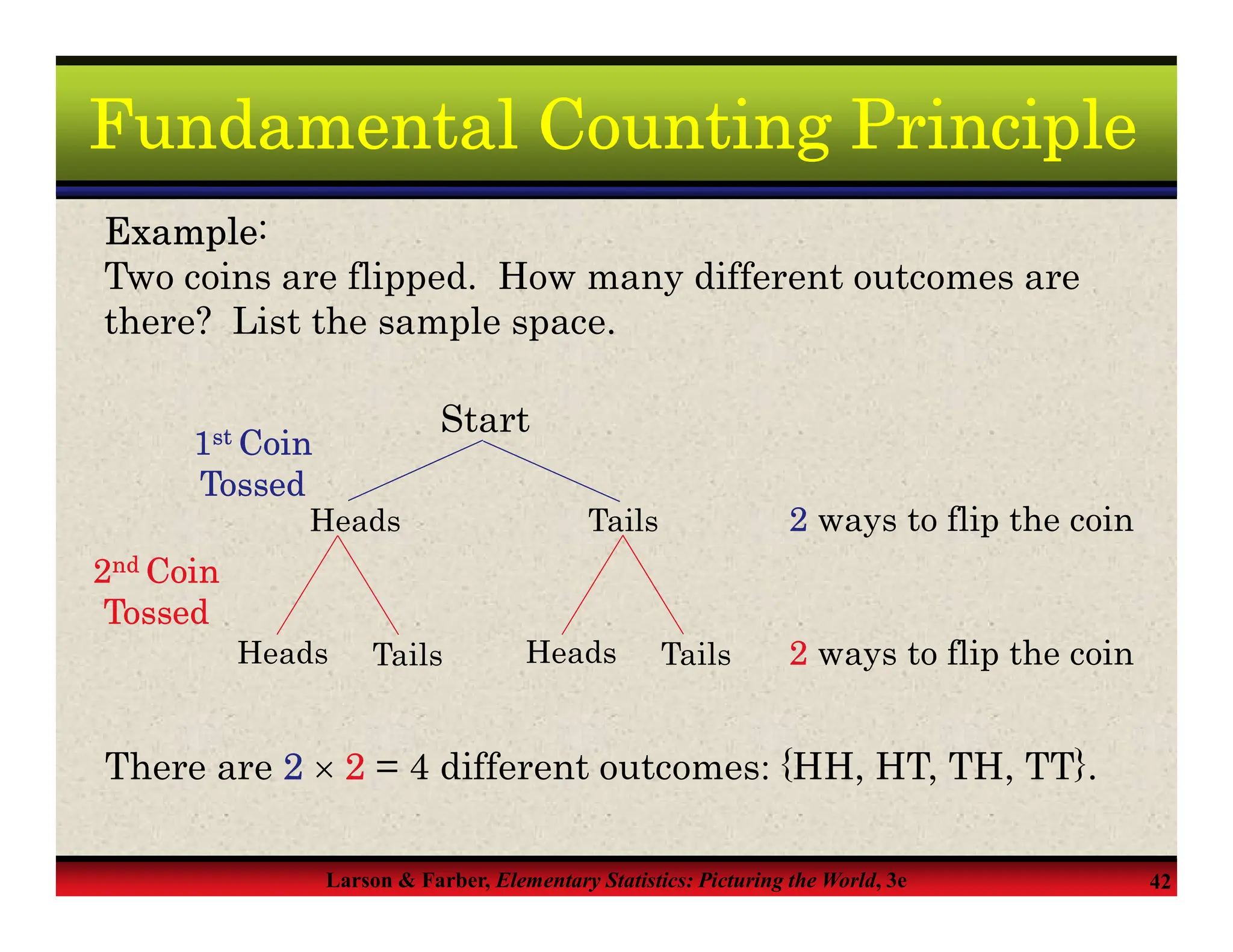 Fundamental Counting Principle

Example:
Two coins are flipped. How many different outcomes are there? List the sample space.

Start

1st Coin Tossed

Heads

Tails

2 ways to flip the coin

2nd Coin Tossed

Heads

Tails

Heads

Tails

2 ways to flip the coin

There are $2 \times 2 = 4$ different outcomes: {HH, HT, TH, TT}.

Larson & Farber, Elementary Statistics: Picturing the World, 3e

42